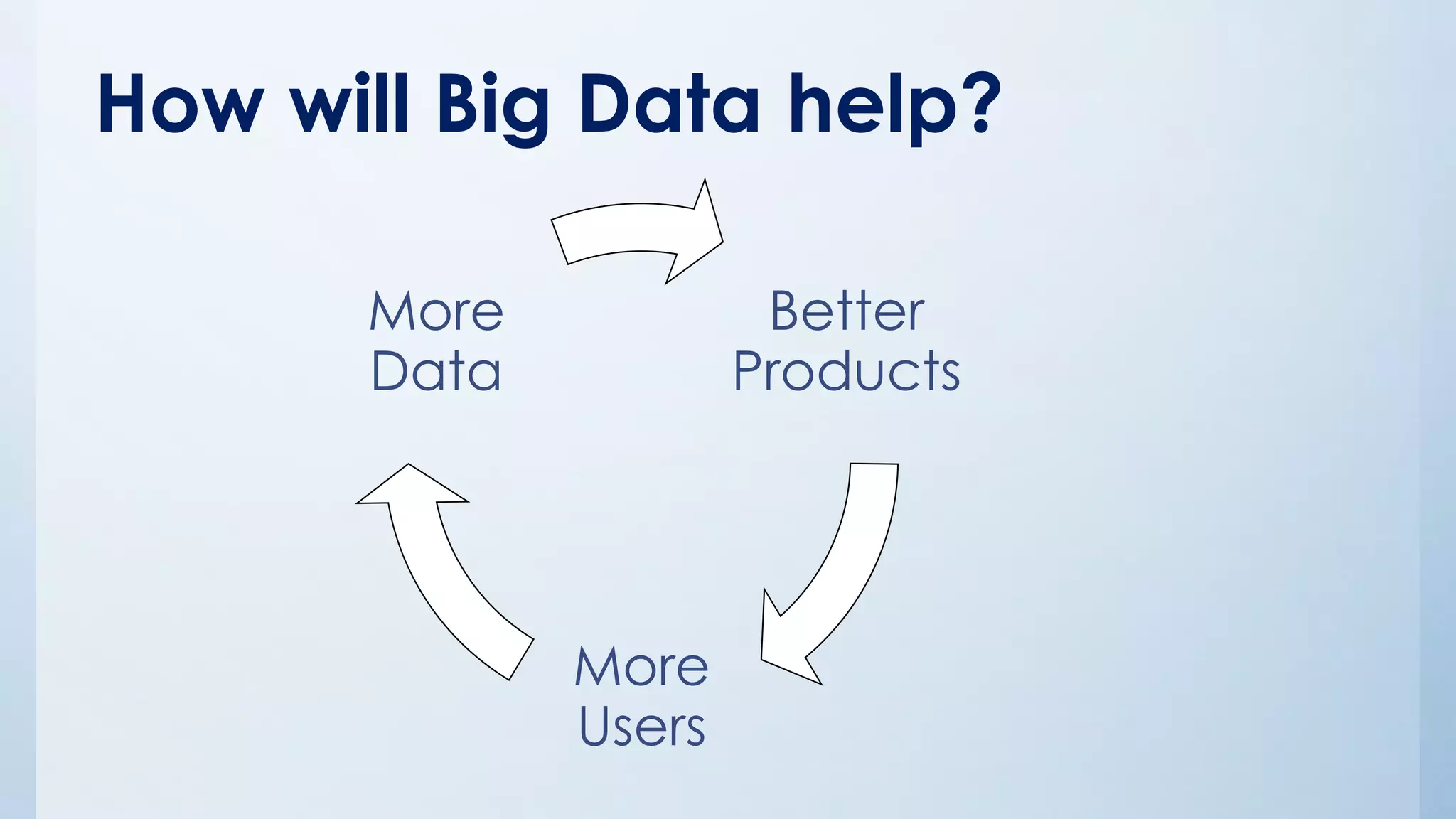 How will Big Data help?

More Data

Better Products

More Users